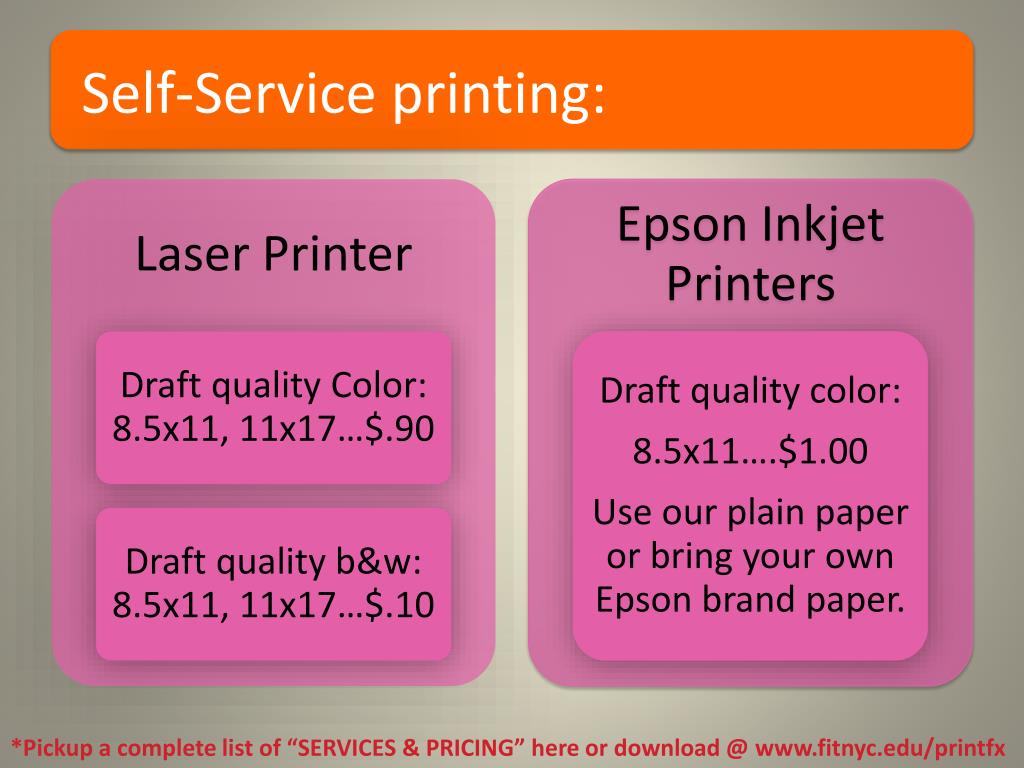 Self-Service printing:

Laser Printer

Draft quality Color: 8.5x11, 11x17…$.90

Draft quality b&w: 8.5x11, 11x17…$.10

Epson Inkjet Printers

Draft quality color:

8.5x11….$1.00

Use our plain paper or bring your own Epson brand paper.

*Pickup a complete list of “SERVICES & PRICING” here or download @ www.fitnyc.edu/printfx